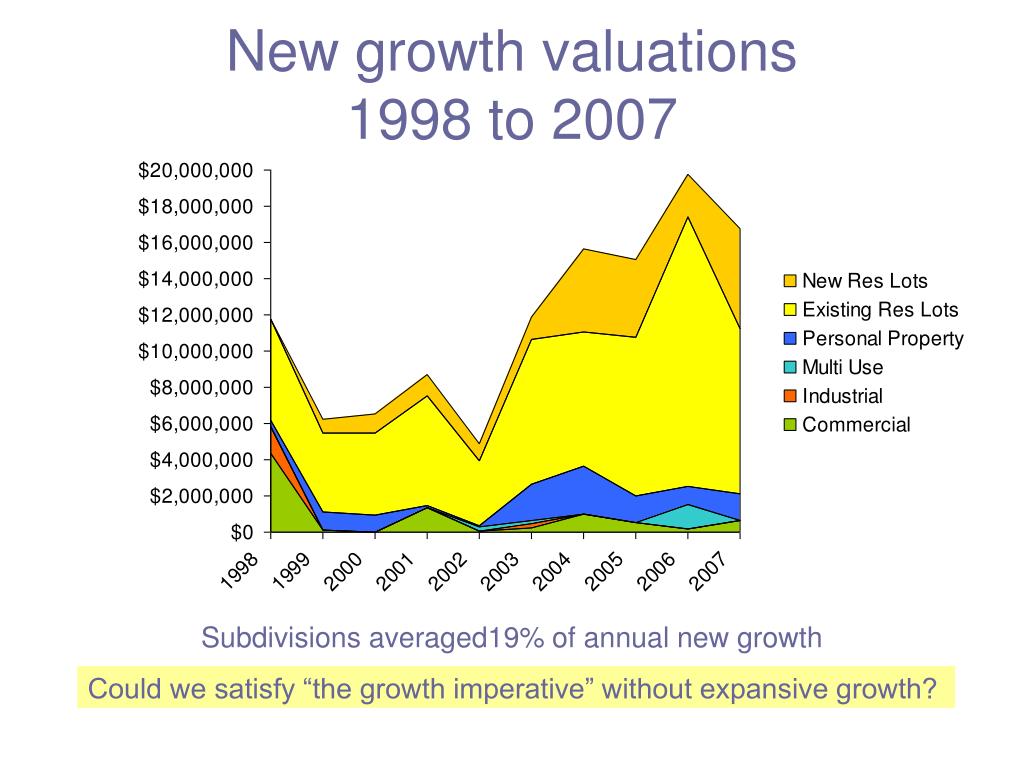 New growth valuations
1998 to 2007

$20,000,000
$18,000,000
$16,000,000
$14,000,000
$12,000,000
$10,000,000
$8,000,000
$6,000,000
$4,000,000
$2,000,000
$0

1998
1999
2000
2001
2002
2003
2004
2005
2006
2007

New Res Lots
Existing Res Lots
Personal Property
Multi Use
Industrial
Commercial

Subdivisions averaged19% of annual new growth

Could we satisfy “the growth imperative” without expansive growth?